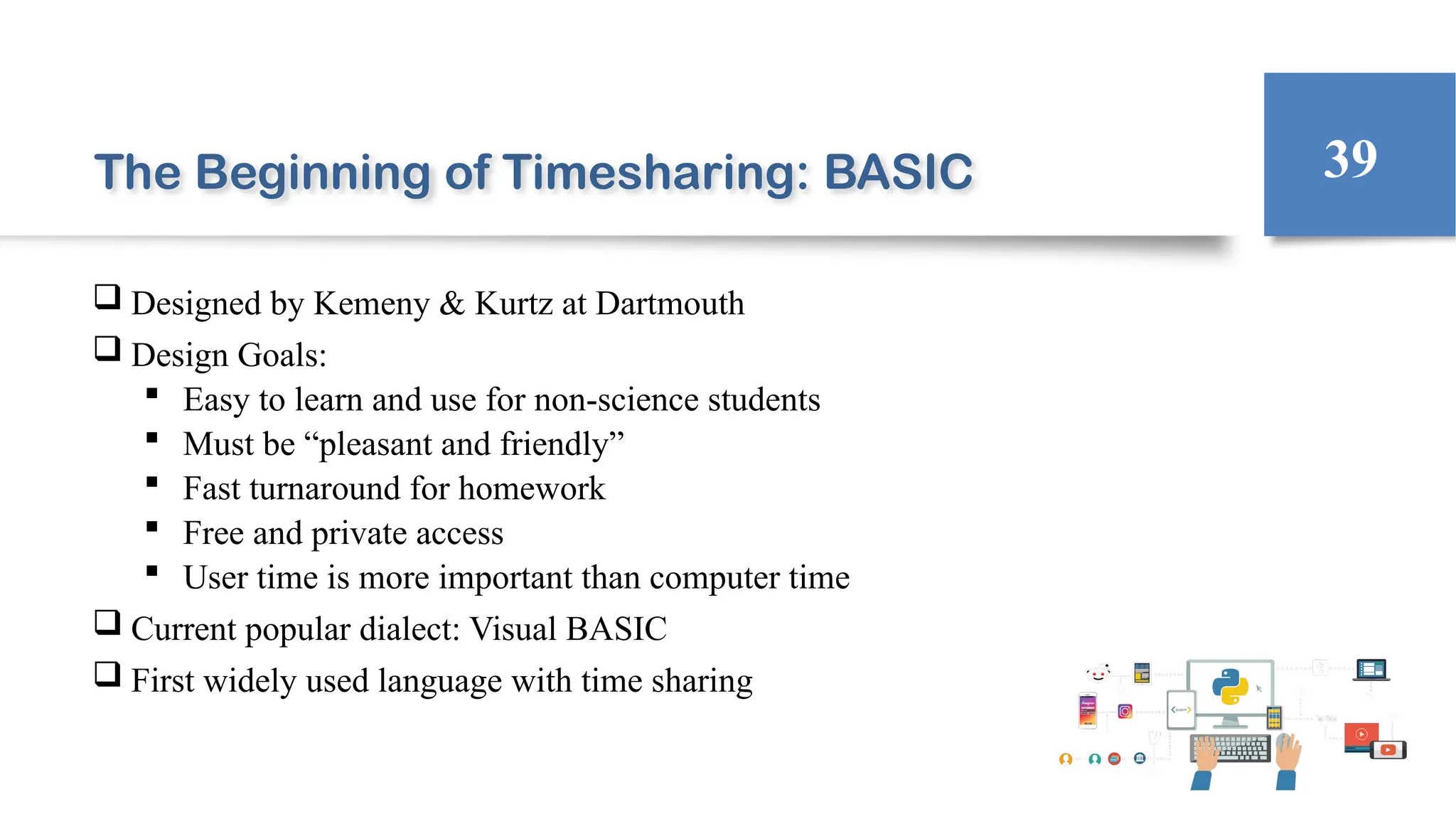 The Beginning of Timesharing: BASIC

39

❑ Designed by Kemeny & Kurtz at Dartmouth
❑ Design Goals:
▪ Easy to learn and use for non-science students
▪ Must be “pleasant and friendly”
▪ Fast turnaround for homework
▪ Free and private access
▪ User time is more important than computer time
❑ Current popular dialect: Visual BASIC
❑ First widely used language with time sharing